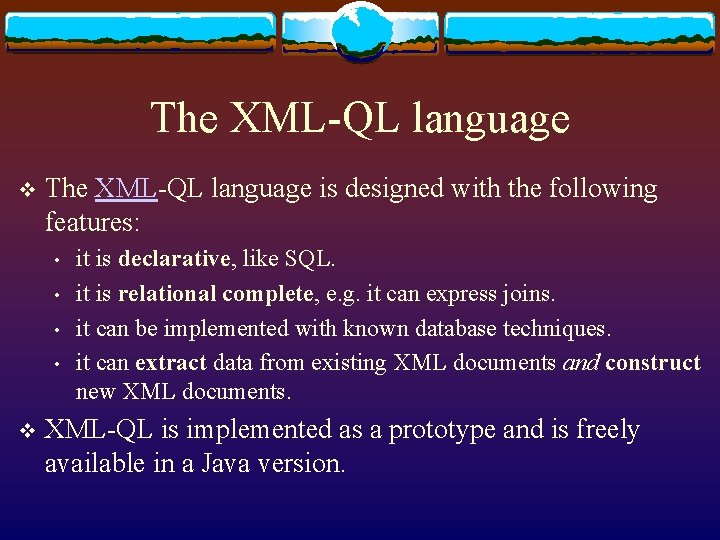 The XML-QL language

❖ The XML-QL language is designed with the following features:

• it is declarative, like SQL.
• it is relational complete, e.g. it can express joins.
• it can be implemented with known database techniques.
• it can extract data from existing XML documents and construct new XML documents.

❖ XML-QL is implemented as a prototype and is freely available in a Java version.